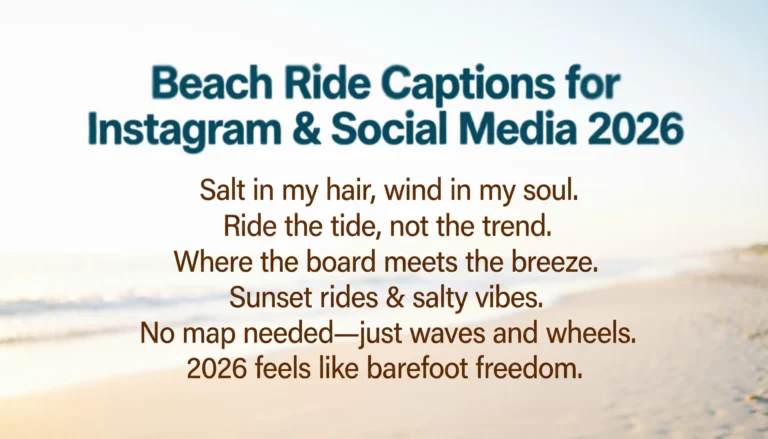 Beach Ride Captions for Instagram & Social Media 2026

Salt in my hair, wind in my soul.
Ride the tide, not the trend.
Where the board meets the breeze.
Sunset rides & salty vibes.
No map needed—just waves and wheels.
2026 feels like barefoot freedom.